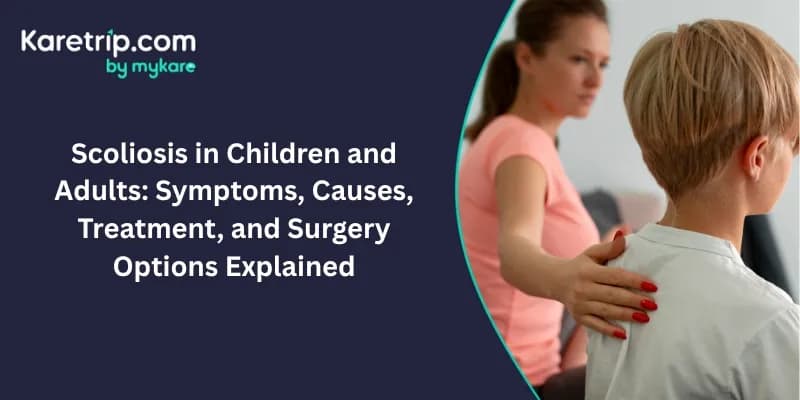 Karetrip.com
by mykare

Scoliosis in Children and Adults: Symptoms, Causes, Treatment, and Surgery Options Explained